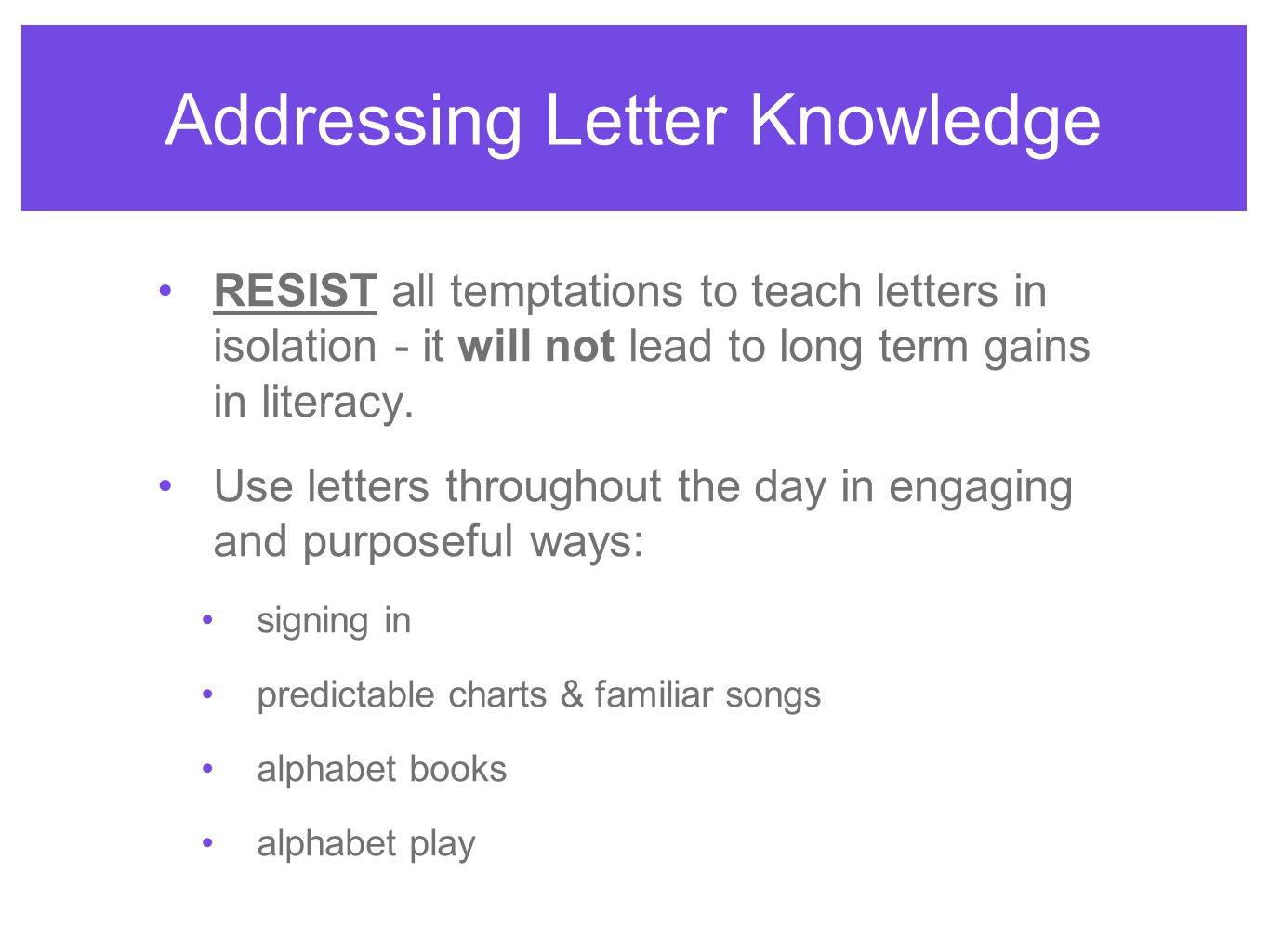 Addressing Letter Knowledge

• RESIST all temptations to teach letters in isolation - it will not lead to long term gains in literacy.

• Use letters throughout the day in engaging and purposeful ways:

• signing in

• predictable charts & familiar songs

• alphabet books

• alphabet play